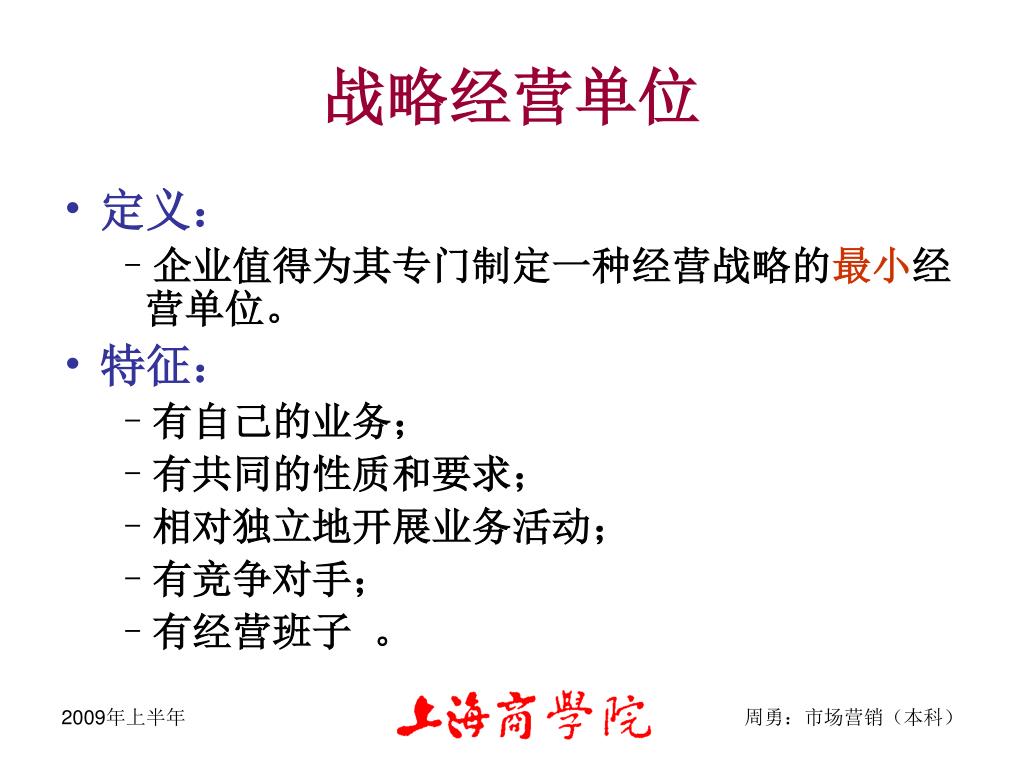 战略经营单位

• 定义：
– 企业值得为其专门制定一种经营战略的最小经营单位。
• 特征：
– 有自己的业务；
– 有共同的性质和要求；
– 相对独立地开展业务活动；
– 有竞争对手；
– 有经营班子 。

2009年上半年

上海商學院

周勇：市场营销（本科）